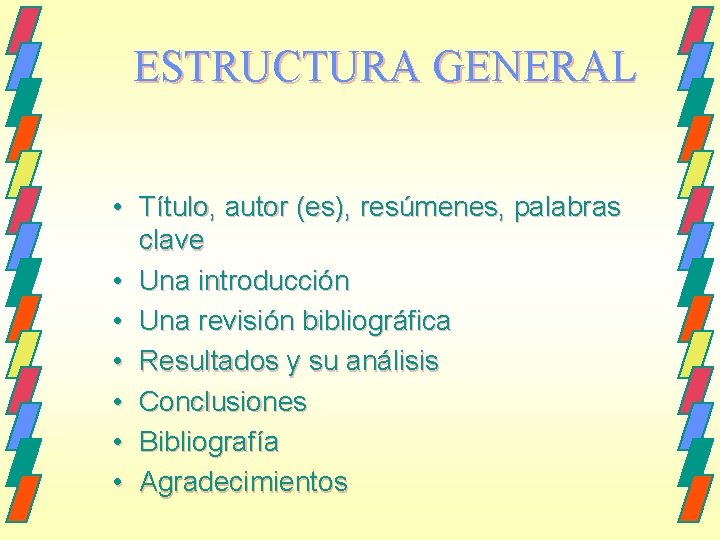 ESTRUCTURA GENERAL

• Título, autor (es), resúmenes, palabras clave
• Una introducción
• Una revisión bibliográfica
• Resultados y su análisis
• Conclusiones
• Bibliografía
• Agradecimientos